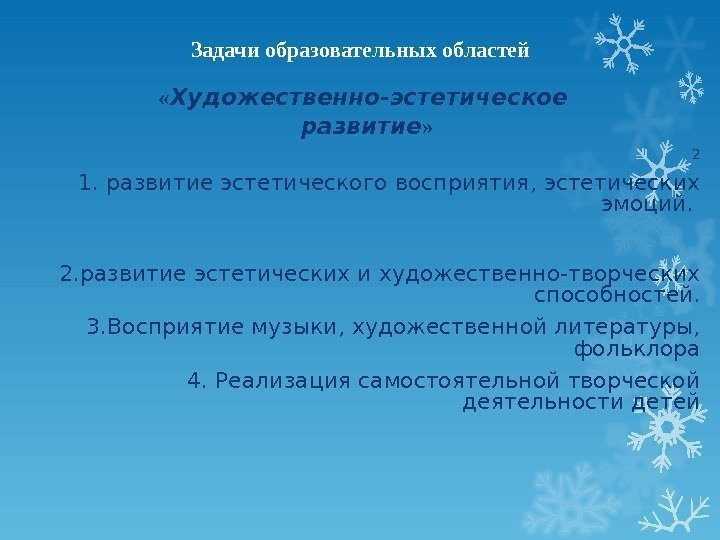 Задачи образовательных областей

«Художественно-эстетическое развитие»

2

1. развитие эстетического восприятия, эстетических эмоций.

2.развитие эстетических и художественно-творческих способностей.

3.Восприятие музыки, художественной литературы, фольклора

4. Реализация самостоятельной творческой деятельности детей